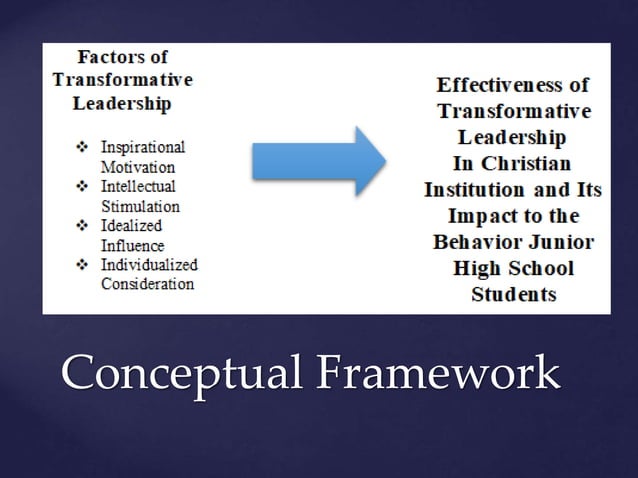 Factors of Transformative Leadership

❖ Inspirational Motivation
❖ Intellectual Stimulation
❖ Idealized Influence
❖ Individualized Consideration

Effectiveness of Transformative Leadership In Christian Institution and Its Impact to the Behavior Junior High School Students

Conceptual Framework